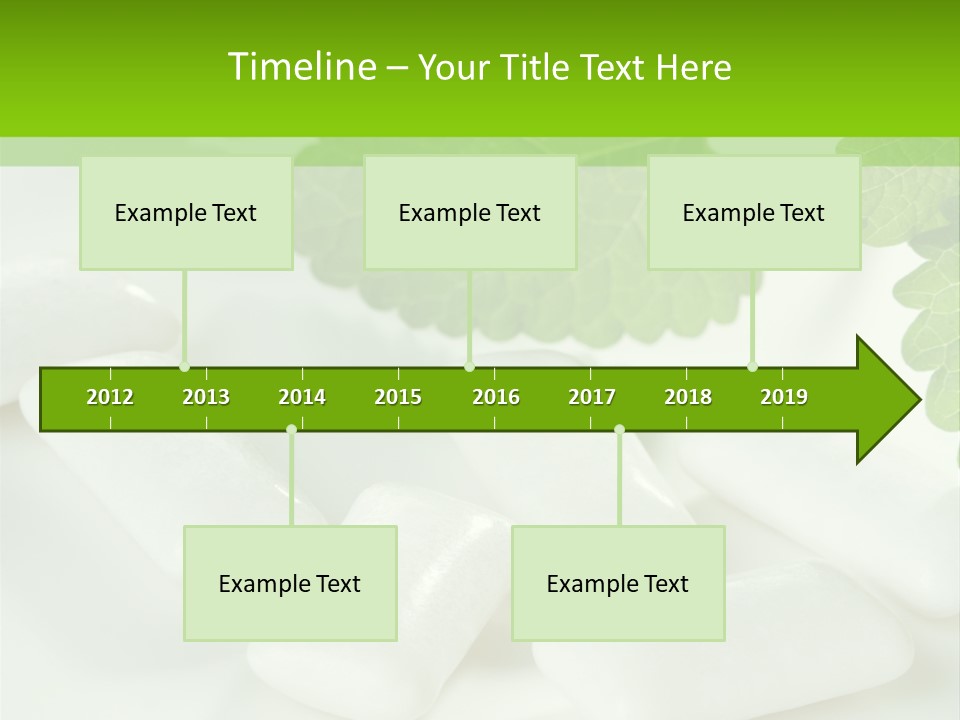 Timeline – Your Title Text Here

Example Text

Example Text

Example Text

2012 2013 2014 2015 2016 2017 2018 2019

Example Text

Example Text